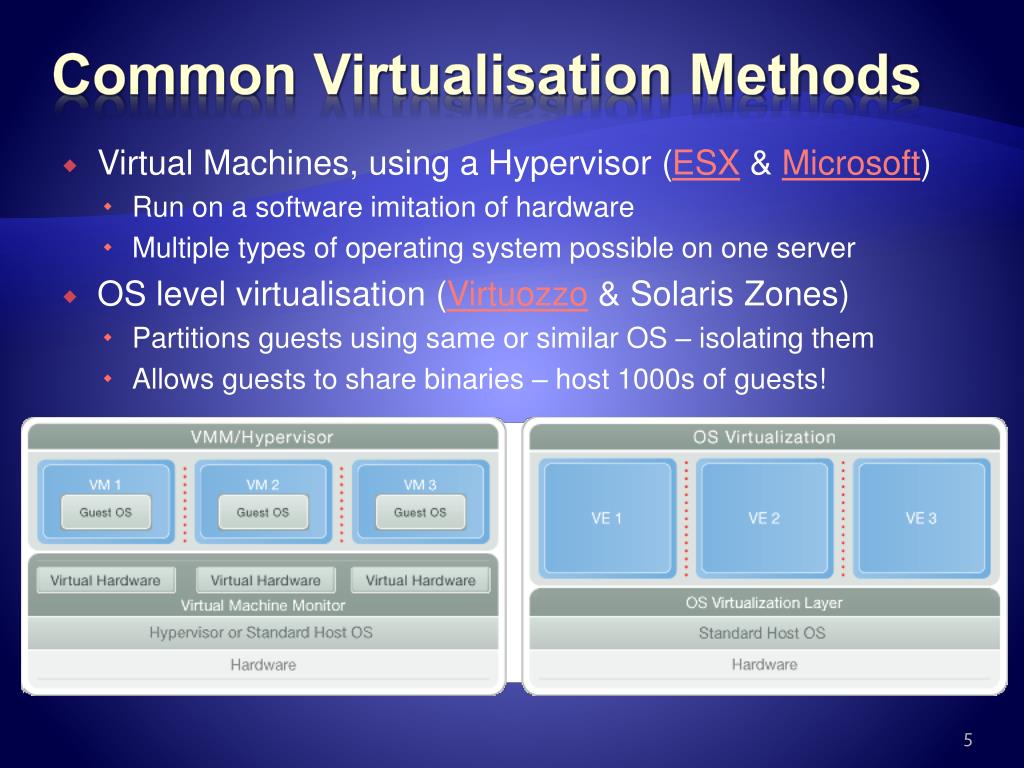 Common Virtualisation Methods

Virtual Machines, using a Hypervisor (ESX & Microsoft)
Run on a software imitation of hardware
Multiple types of operating system possible on one server
OS level virtualisation (Virtuozzo & Solaris Zones)
Partitions guests using same or similar OS – isolating them
Allows guests to share binaries – host 1000s of guests!

VMM/Hypervisor
VM 1
Guest OS
VM 2
Guest OS
VM 3
Guest OS
Virtual Hardware
Virtual Hardware
Virtual Hardware
Virtual Machine Monitor
Hypervisor or Standard Host OS
Hardware

OS Virtualization
VE 1
VE 2
VE 3
OS Virtualization Layer
Standard Host OS
Hardware

5